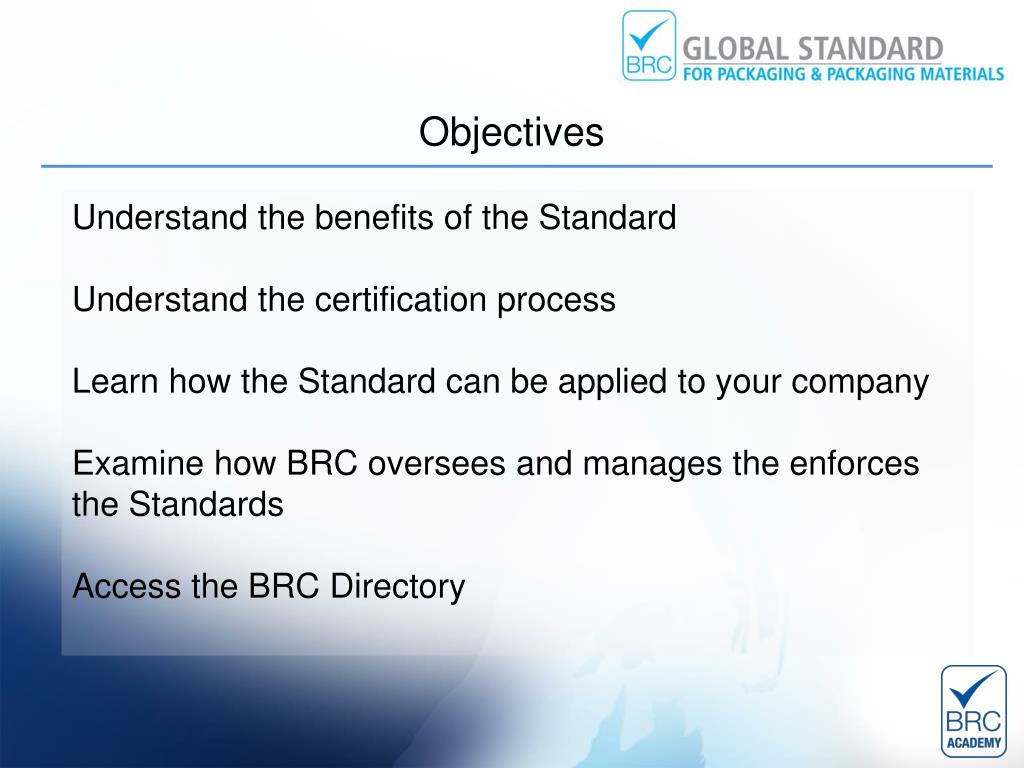 BRC GLOBAL STANDARD FOR PACKAGING & PACKAGING MATERIALS

Objectives

Understand the benefits of the Standard

Understand the certification process

Learn how the Standard can be applied to your company

Examine how BRC oversees and manages the enforces the Standards

Access the BRC Directory

BRC ACADEMY